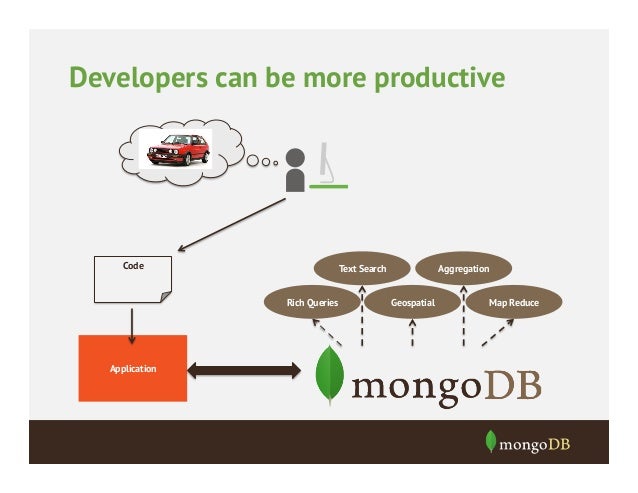 Developers can be more productive

Code

Application

Text Search

Aggregation

Rich Queries

Geospatial

Map Reduce

mongoDB

mongoDB